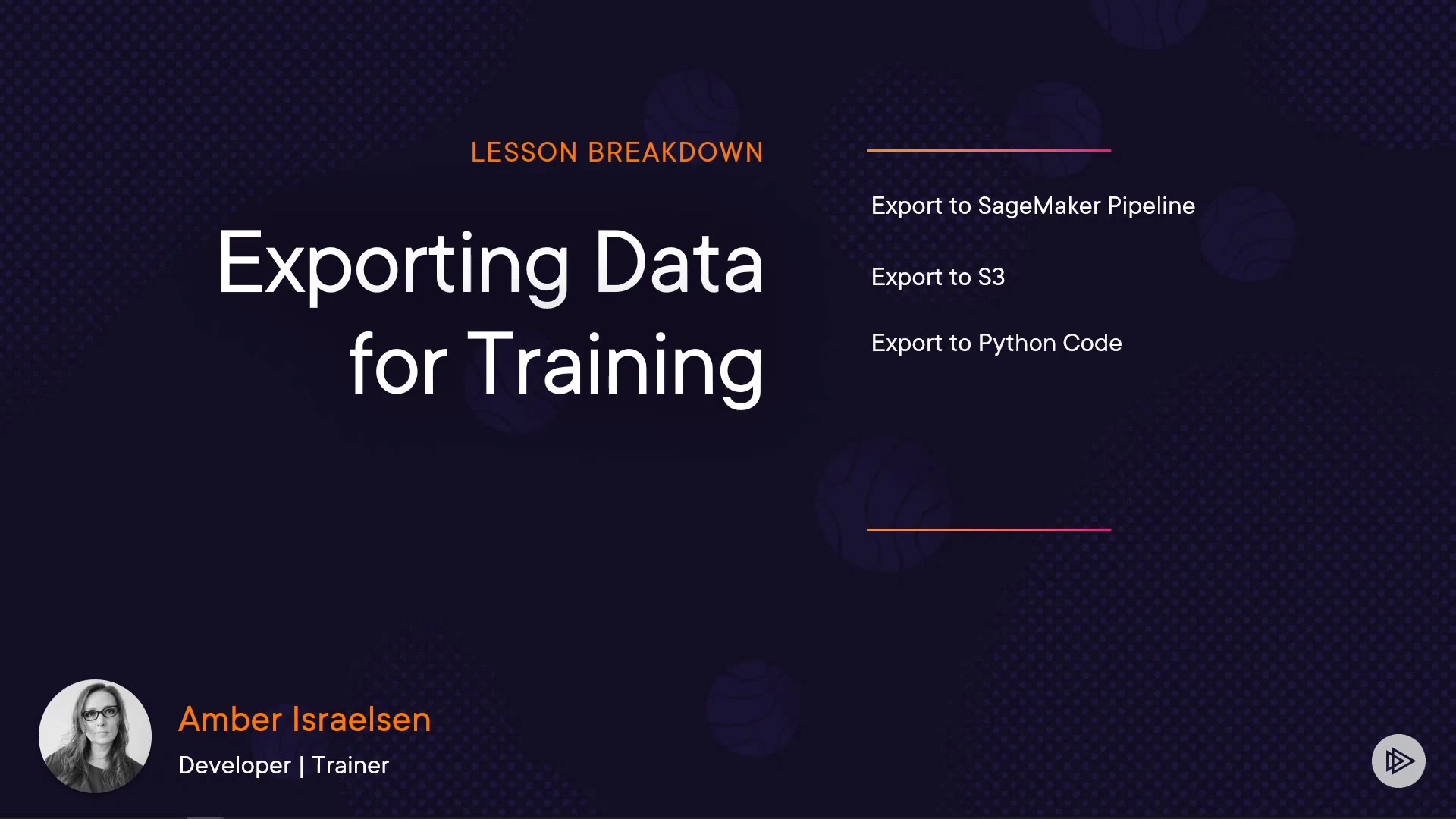 LESSON BREAKDOWN

Exporting Data for Training

Export to SageMaker Pipeline

Export to S3

Export to Python Code

Amber Israelsen

Developer | Trainer